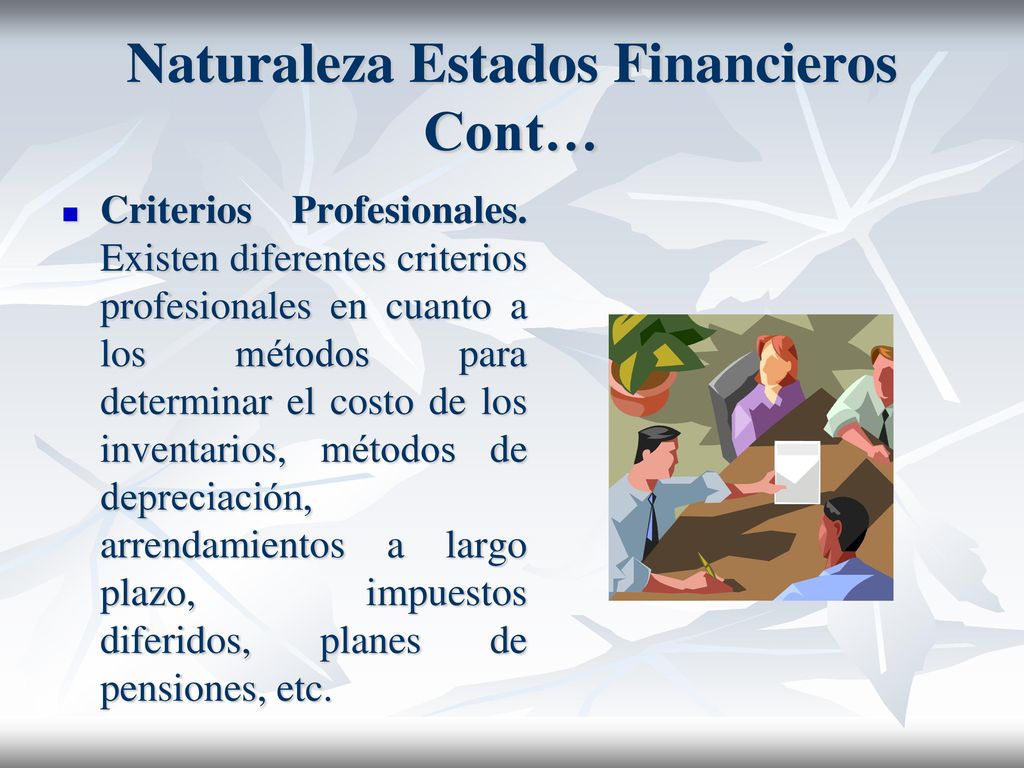 Naturaleza Estados Financieros Cont…

Criterios Profesionales. Existen diferentes criterios profesionales en cuanto a los métodos para determinar el costo de los inventarios, métodos de depreciación, arrendamientos a largo plazo, impuestos diferidos, planes de pensiones, etc.